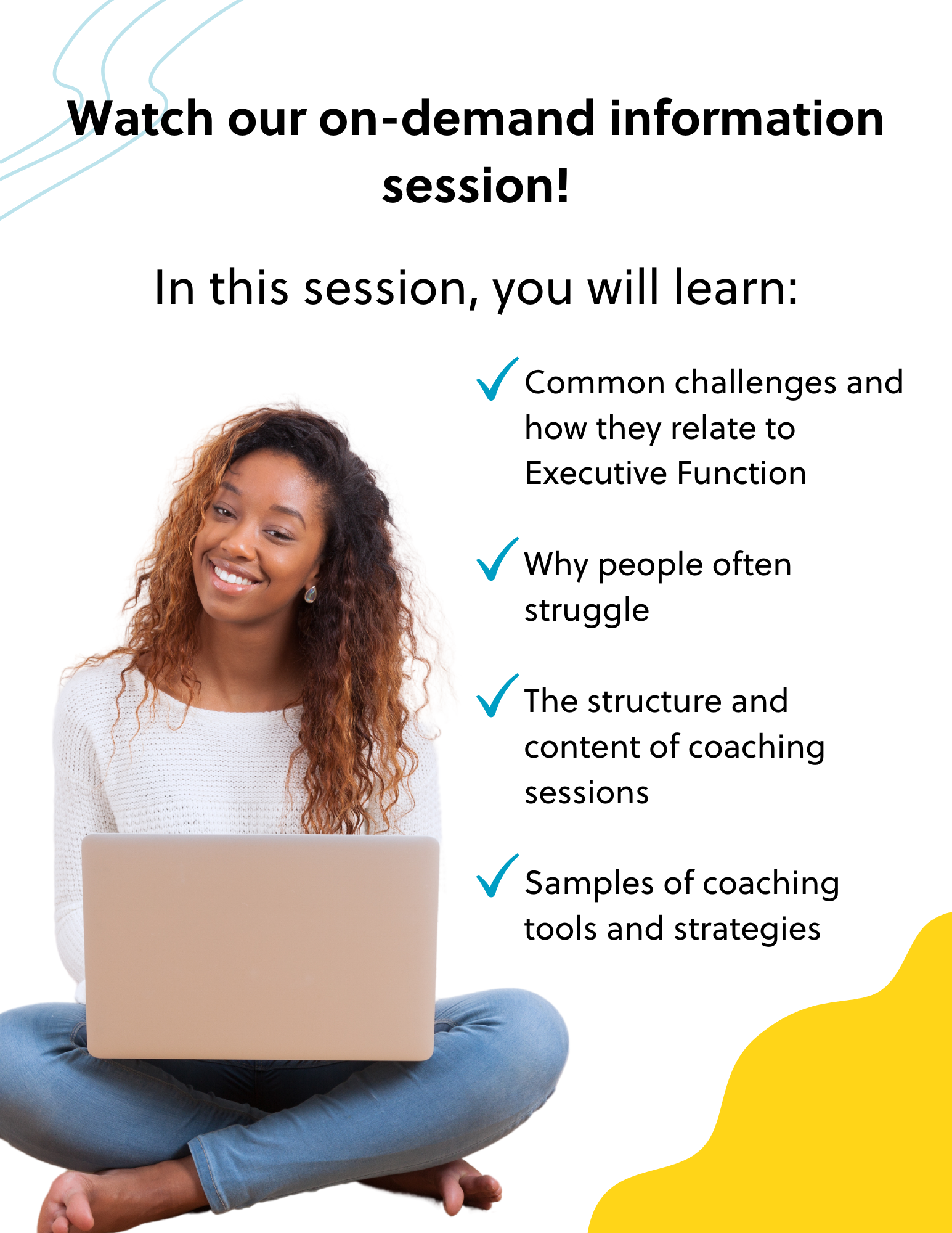 Watch our on-demand information session!

In this session, you will learn:

✓ Common challenges and how they relate to Executive Function

✓ Why people often struggle

✓ The structure and content of coaching sessions

✓ Samples of coaching tools and strategies